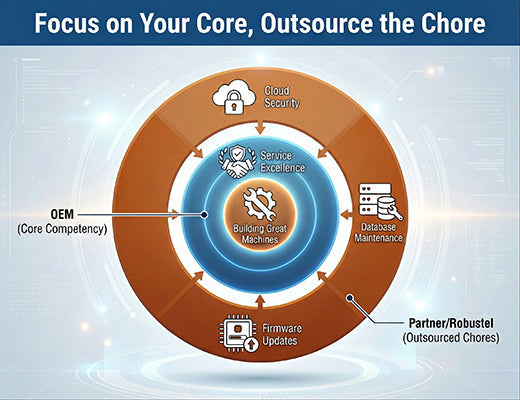 Focus on Your Core, Outsource the Chore

Cloud Security

Service Excellence

OEM
(Core Competency)

Building Great Machines

Database Maintenance

Firmware Updates

Partner/Robustel
(Outsourced Chores)